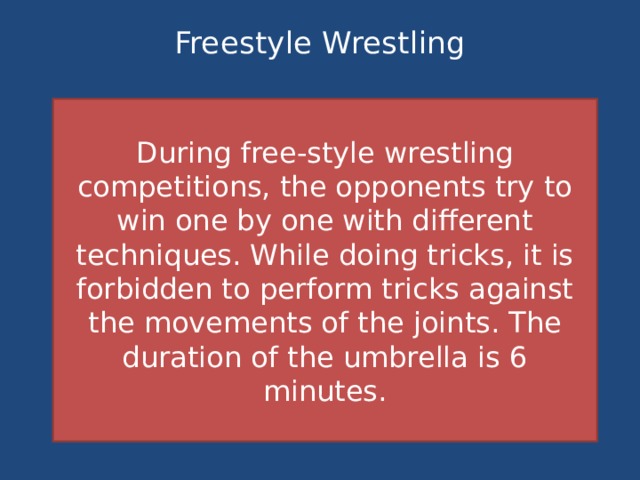 Freestyle Wrestling

During free-style wrestling competitions, the opponents try to win one by one with different techniques. While doing tricks, it is forbidden to perform tricks against the movements of the joints. The duration of the umbrella is 6 minutes.